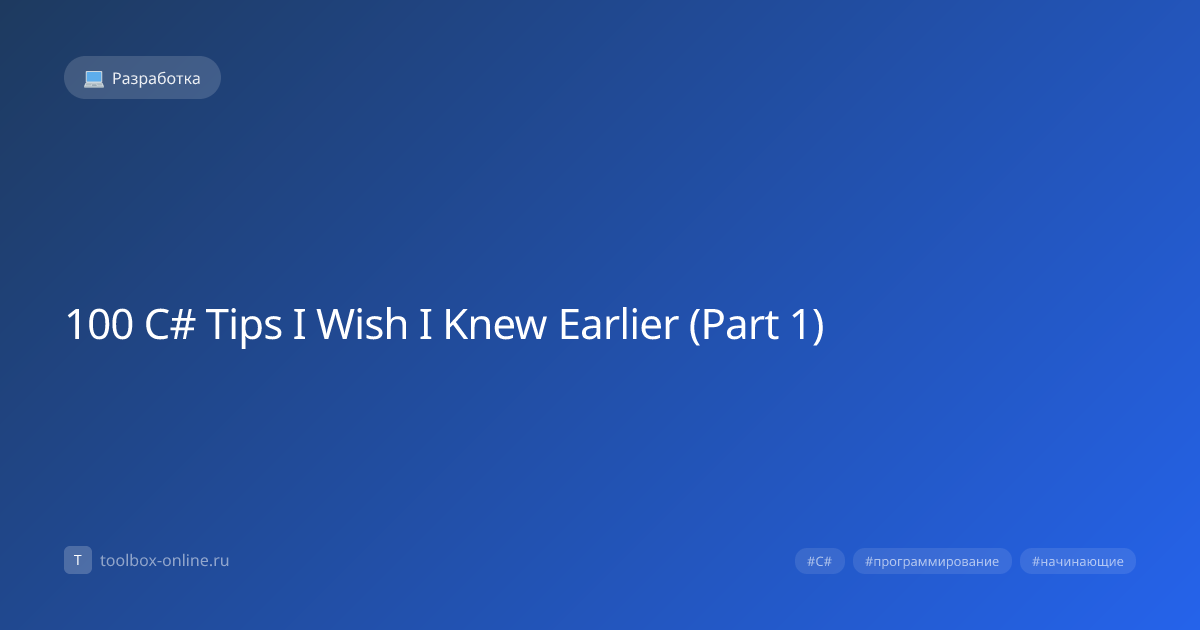 Разработка

100 C# Tips I Wish I Knew Earlier (Part 1)

T toolbox-online.ru

#C# #программирование #начинающие